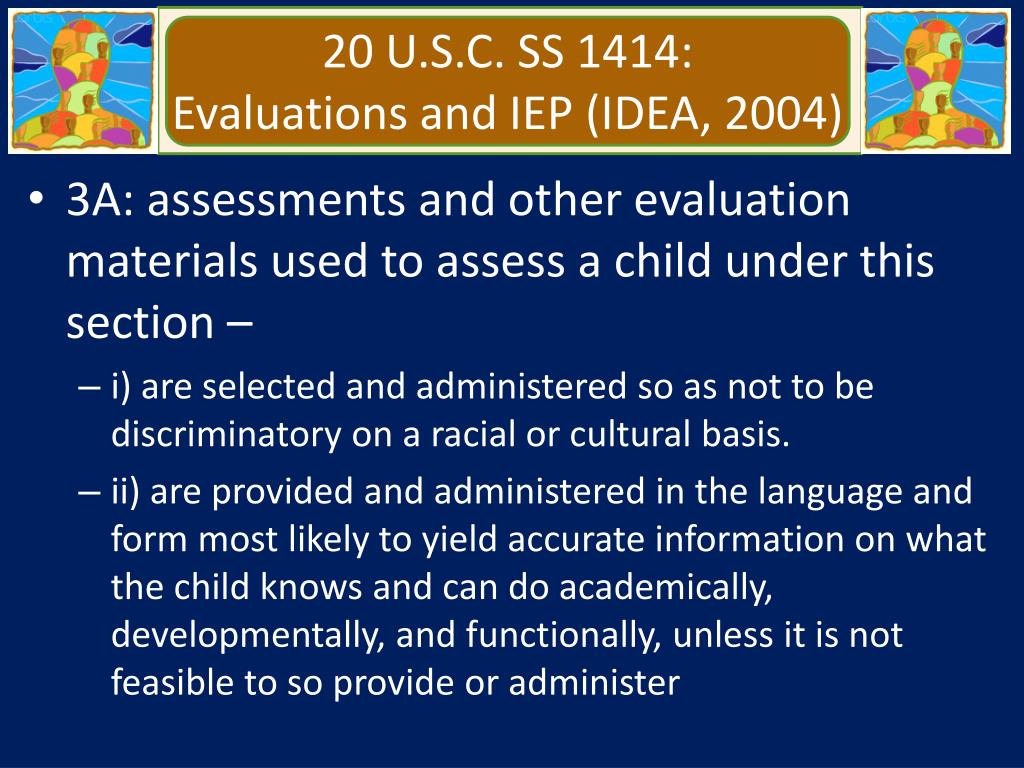 20 U.S.C. SS 1414:
Evaluations and IEP (IDEA, 2004)

• 3A: assessments and other evaluation materials used to assess a child under this section –

– i) are selected and administered so as not to be discriminatory on a racial or cultural basis.

– ii) are provided and administered in the language and form most likely to yield accurate information on what the child knows and can do academically, developmentally, and functionally, unless it is not feasible to so provide or administer